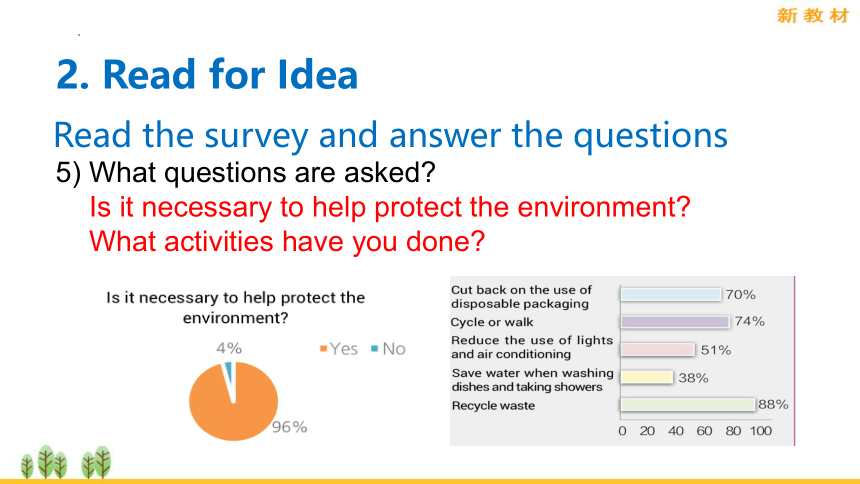 新教材

2. Read for Idea

Read the survey and answer the questions

5) What questions are asked?
Is it necessary to help protect the environment?
What activities have you done?

Is it necessary to help protect the environment?

Yes No

4%

96%

Cut back on the use of disposable packaging 70%
Cycle or walk 74%
Reduce the use of lights and air conditioning 51%
Save water when washing dishes and taking showers 38%
Recycle waste 88%

0 20 40 60 80 100